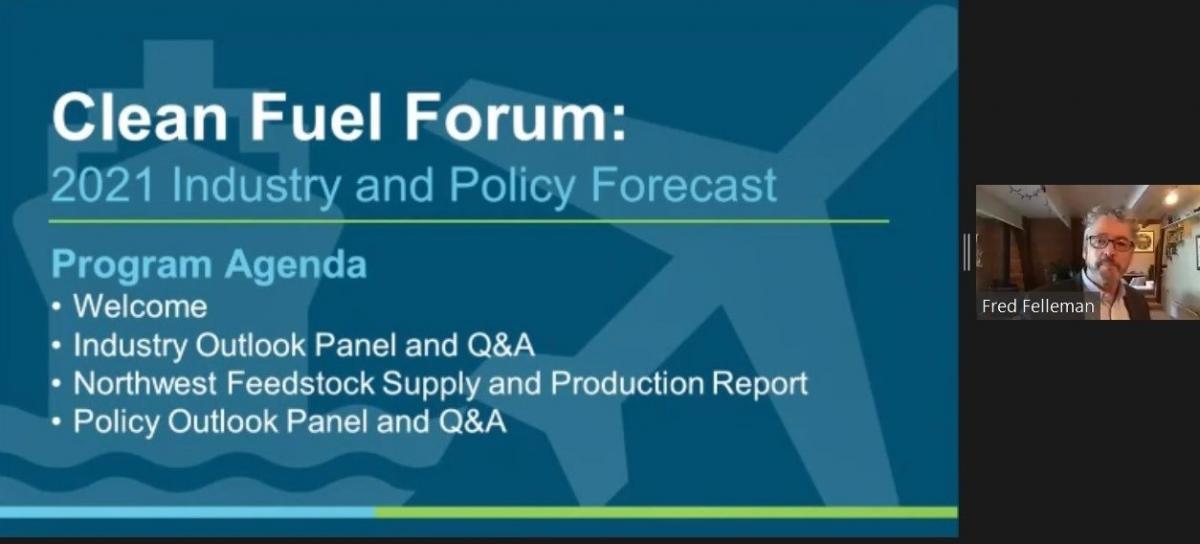 Clean Fuel Forum:
2021 Industry and Policy Forecast

Program Agenda
• Welcome
• Industry Outlook Panel and Q&A
• Northwest Feedstock Supply and Production Report
• Policy Outlook Panel and Q&A

Fred Felleman